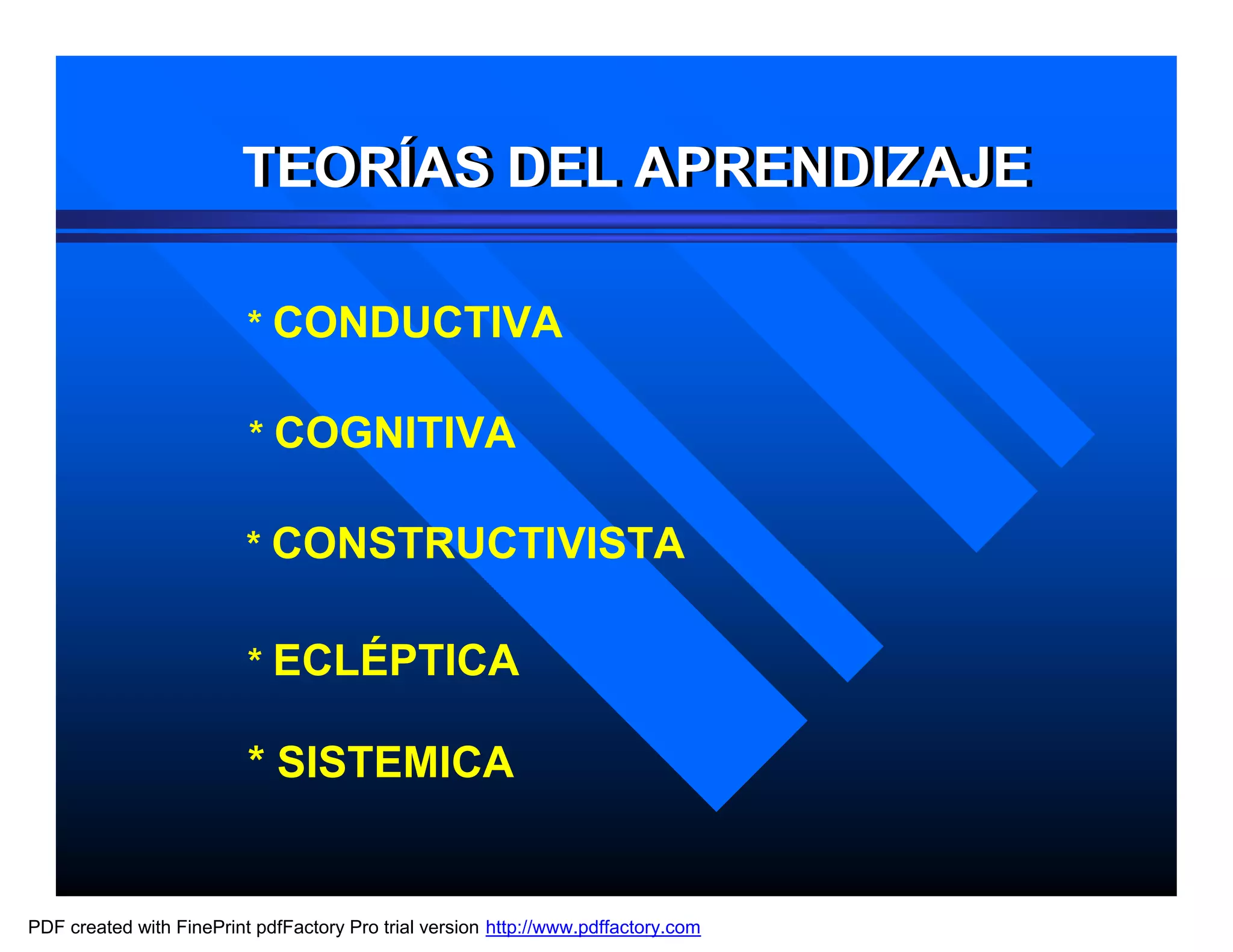 TEORÍAS DEL APRENDIZAJE

* CONDUCTIVA

* COGNITIVA

* CONSTRUCTIVISTA

* ECLÉPTICA

* SISTEMICA

PDF created with FinePrint pdfFactory Pro trial version http://www.pdffactory.com